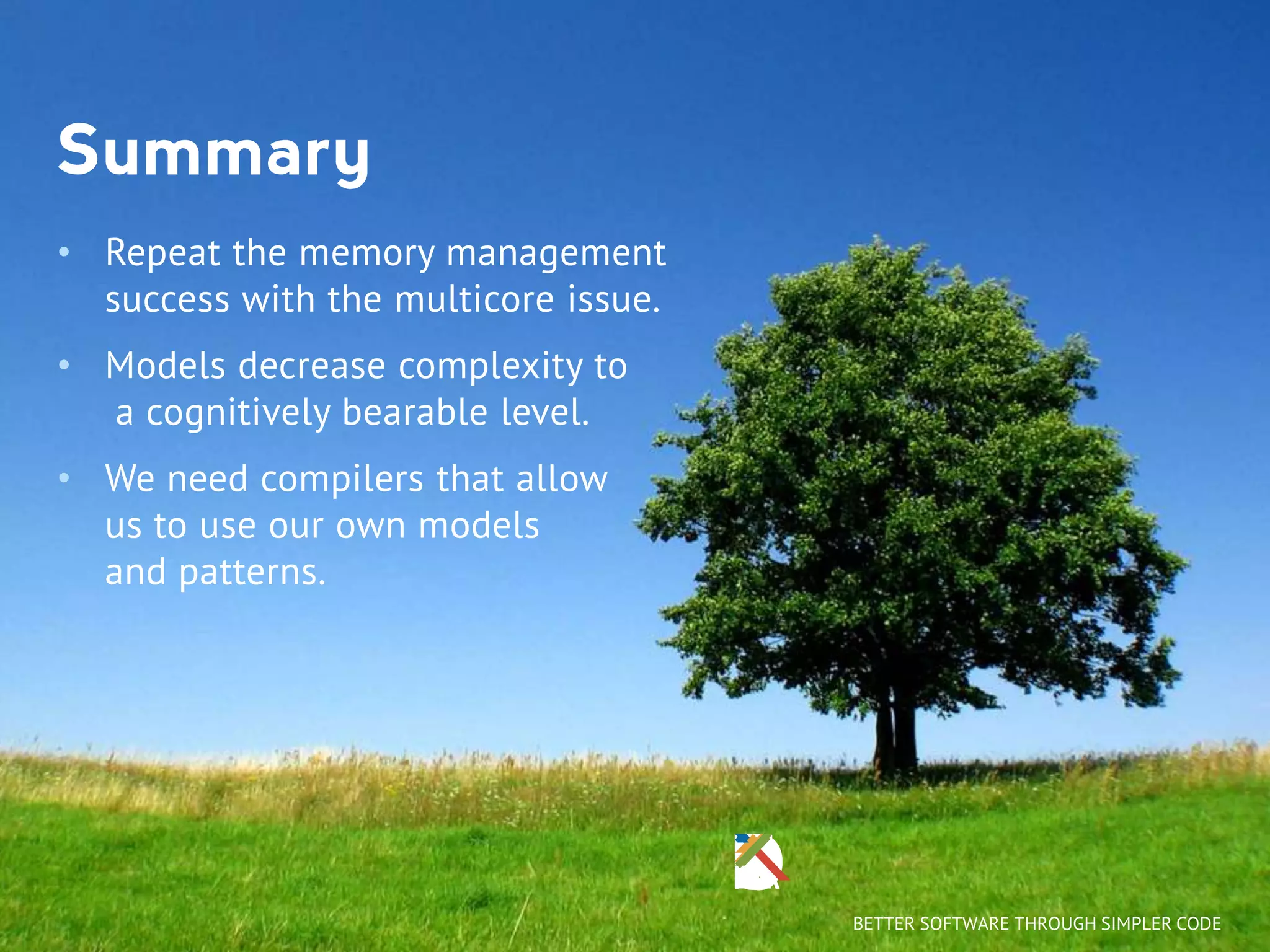 Summary

• Repeat the memory management success with the multicore issue.

• Models decrease complexity to a cognitively bearable level.

• We need compilers that allow us to use our own models and patterns.

BETTER SOFTWARE THROUGH SIMPLER CODE